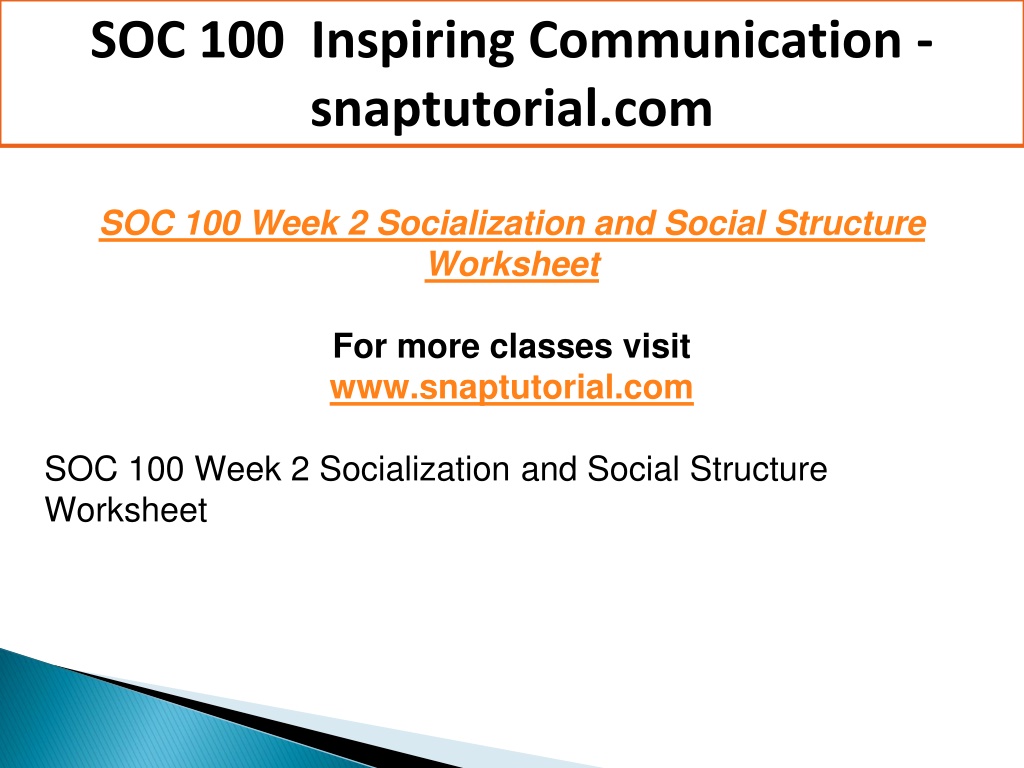 SOC 100 Inspiring Communication - snaptutorial.com

SOC 100 Week 2 Socialization and Social Structure Worksheet

For more classes visit
www.snaptutorial.com

SOC 100 Week 2 Socialization and Social Structure Worksheet